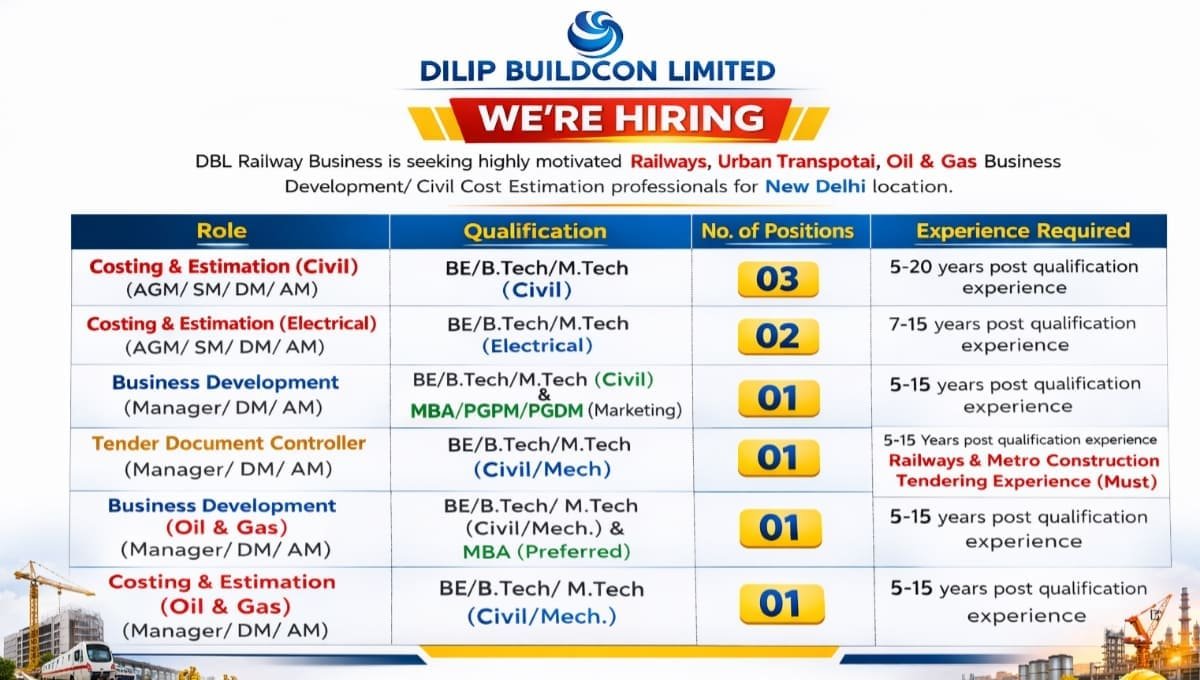 DILIP BUILDCON LIMITED

WE'RE HIRING

DBL Railway Business is seeking highly motivated Railways, Urban Transpotai, Oil & Gas Business Development/ Civil Cost Estimation professionals for New Delhi location.

| Role | Qualification | No. of Positions | Experience Required |
|---|---|---|---|
| Costing & Estimation (Civil) (AGM/ SM/ DM/ AM) | BE/B.Tech/M.Tech (Civil) | 03 | 5-20 years post qualification experience |
| Costing & Estimation (Electrical) (AGM/ SM/ DM/ AM) | BE/B.Tech/M.Tech (Electrical) | 02 | 7-15 years post qualification experience |
| Business Development (Manager/ DM/ AM) | BE/B.Tech/M.Tech (Civil) & MBA/PGPM/PGDM (Marketing) | 01 | 5-15 years post qualification experience |
| Tender Document Controller (Manager/ DM/ AM) | BE/B.Tech/M.Tech (Civil/Mech) | 01 | 5-15 Years post qualification experience Railways & Metro Construction Tendering Experience (Must) |
| Business Development (Oil & Gas) (Manager/ DM/ AM) | BE/B.Tech/ M.Tech (Civil/Mech.) & MBA (Preferred) | 01 | 5-15 years post qualification experience |
| Costing & Estimation (Oil & Gas) (Manager/ DM/ AM) | BE/B.Tech/ M.Tech (Civil/Mech.) | 01 | 5-15 years post qualification experience |